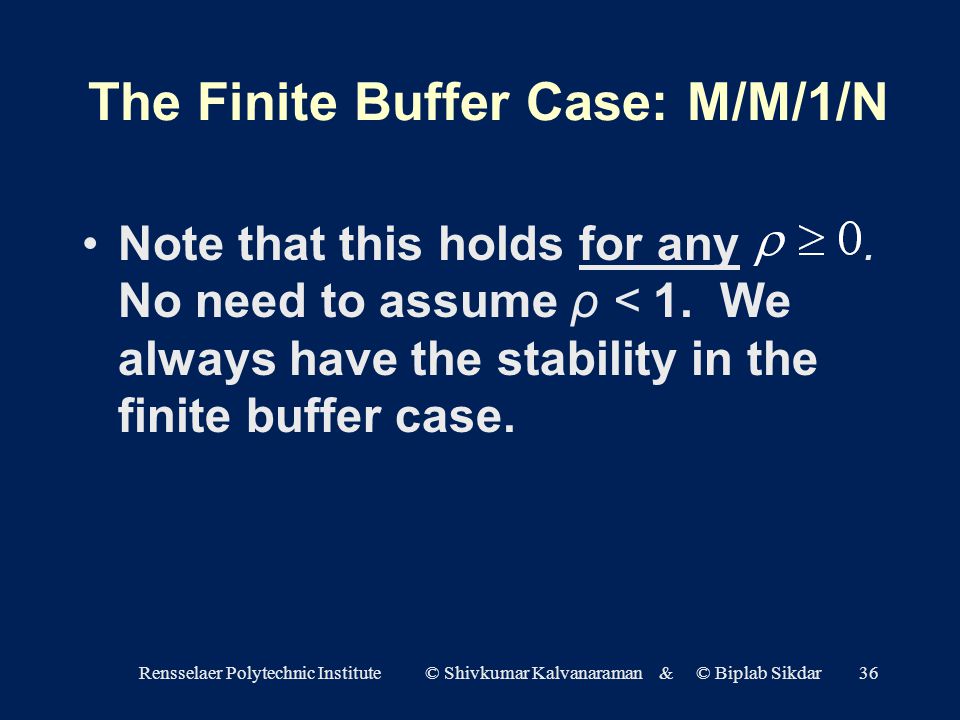 The Finite Buffer Case: M/M/1/N

• Note that this holds for any $\rho \geq 0$. No need to assume $\rho < 1$. We always have the stability in the finite buffer case.

Rensselaer Polytechnic Institute © Shivkumar Kalvanaraman & © Biplab Sikdar 36